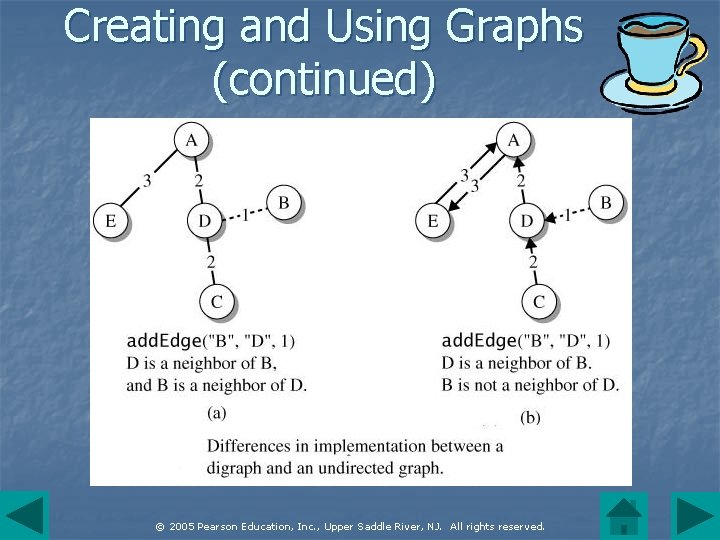 Creating and Using Graphs (continued)

A
3
2
E
D
1
B
2
C

addEdge("B", "D", 1)
D is a neighbor of B,
and B is a neighbor of D.

(a)

A
3
3
2
E
D
1
B
2
C

addEdge("B", "D", 1)
D is a neighbor of B.
B is not a neighbor of D.

(b)

Differences in implementation between a digraph and an undirected graph.

© 2005 Pearson Education, Inc., Upper Saddle River, NJ. All rights reserved.